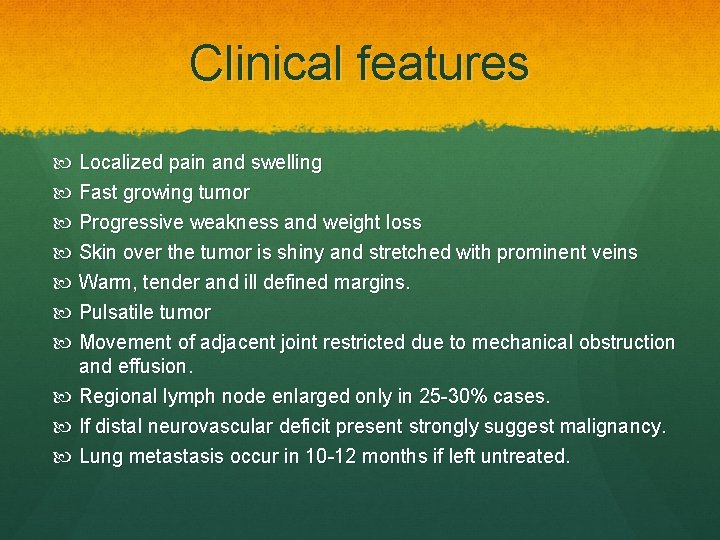 Clinical features

Localized pain and swelling
Fast growing tumor
Progressive weakness and weight loss
Skin over the tumor is shiny and stretched with prominent veins
Warm, tender and ill defined margins.
Pulsatile tumor
Movement of adjacent joint restricted due to mechanical obstruction and effusion.
Regional lymph node enlarged only in 25-30% cases.
If distal neurovascular deficit present strongly suggest malignancy.
Lung metastasis occur in 10-12 months if left untreated.